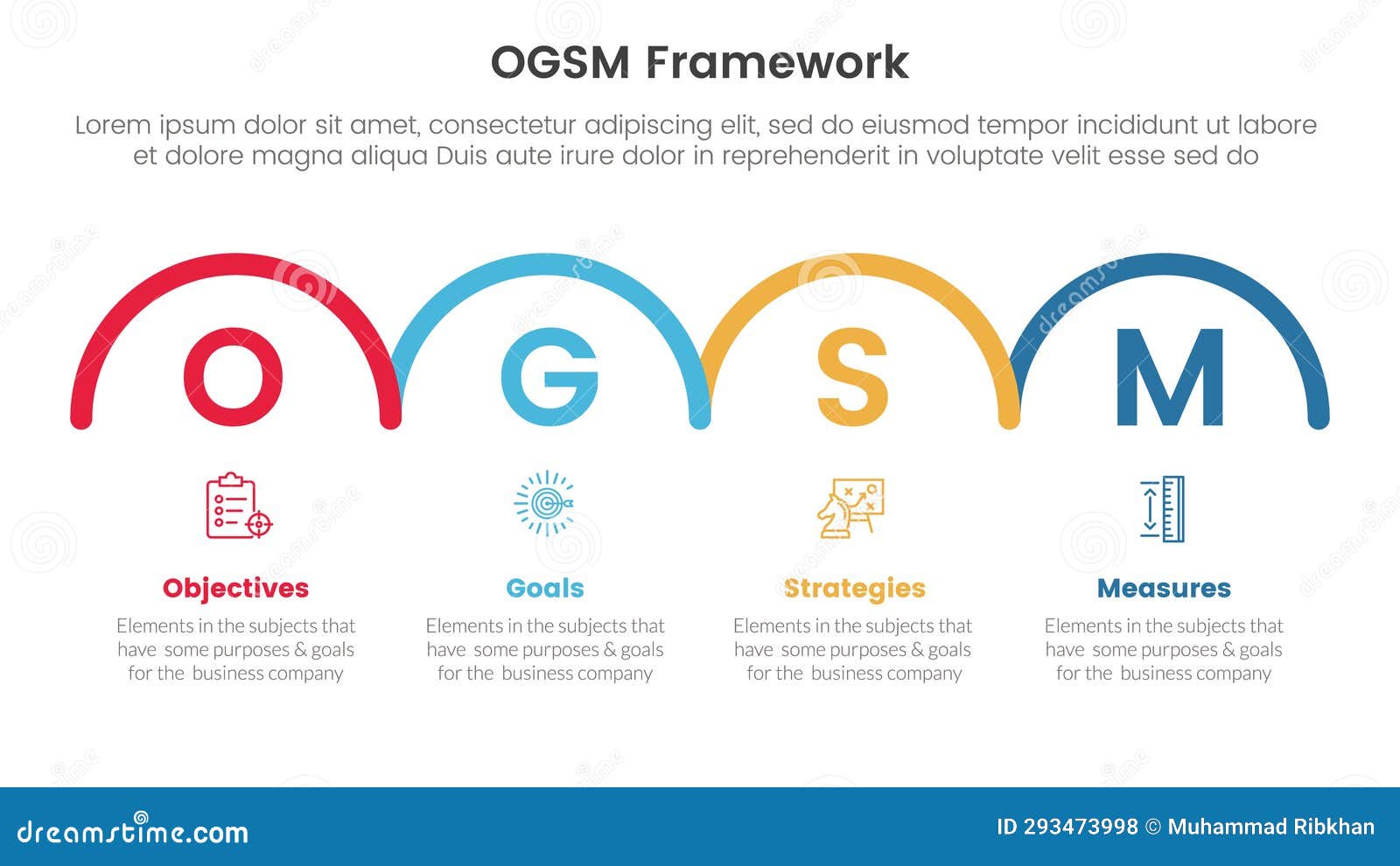 OGSM Framework

Lorem ipsum dolor sit amet, consectetur adipiscing elit, sed do eiusmod tempor incididunt ut labore et dolore magna aliqua Duis aute irure dolor in reprehenderit in voluptate velit esse sed do

O G S M

Objectives
Elements in the subjects that have some purposes & goals for the business company

Goals
Elements in the subjects that have some purposes & goals for the business company

Strategies
Elements in the subjects that have some purposes & goals for the business company

Measures
Elements in the subjects that have some purposes & goals for the business company

dreamstime.com
ID 293473998 © Muhammad Ribkhan